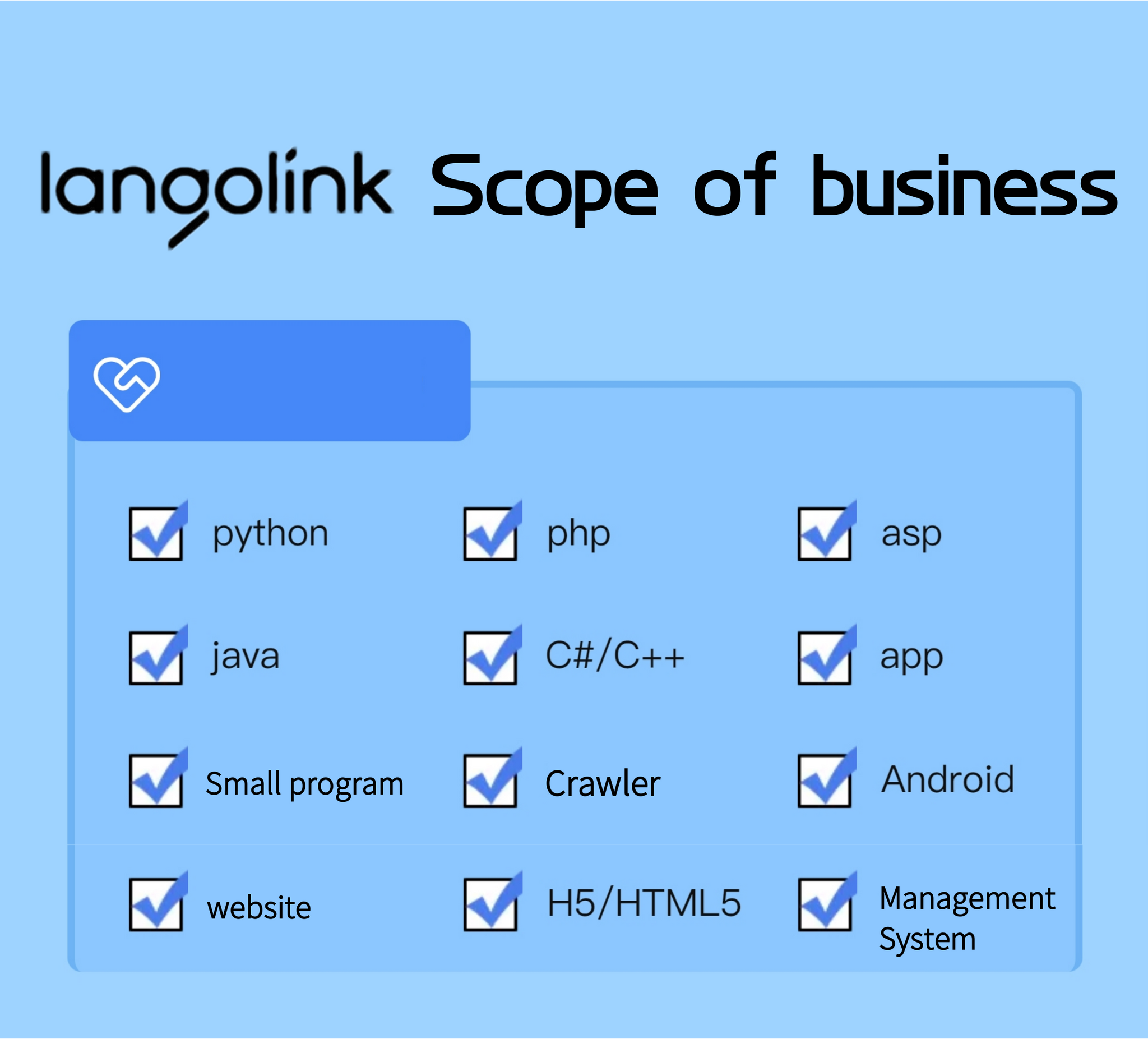 langolink Scope of business

python

php

asp

java

C#/C++

app

Small program

Crawler

Android

website

H5/HTML5

Management System